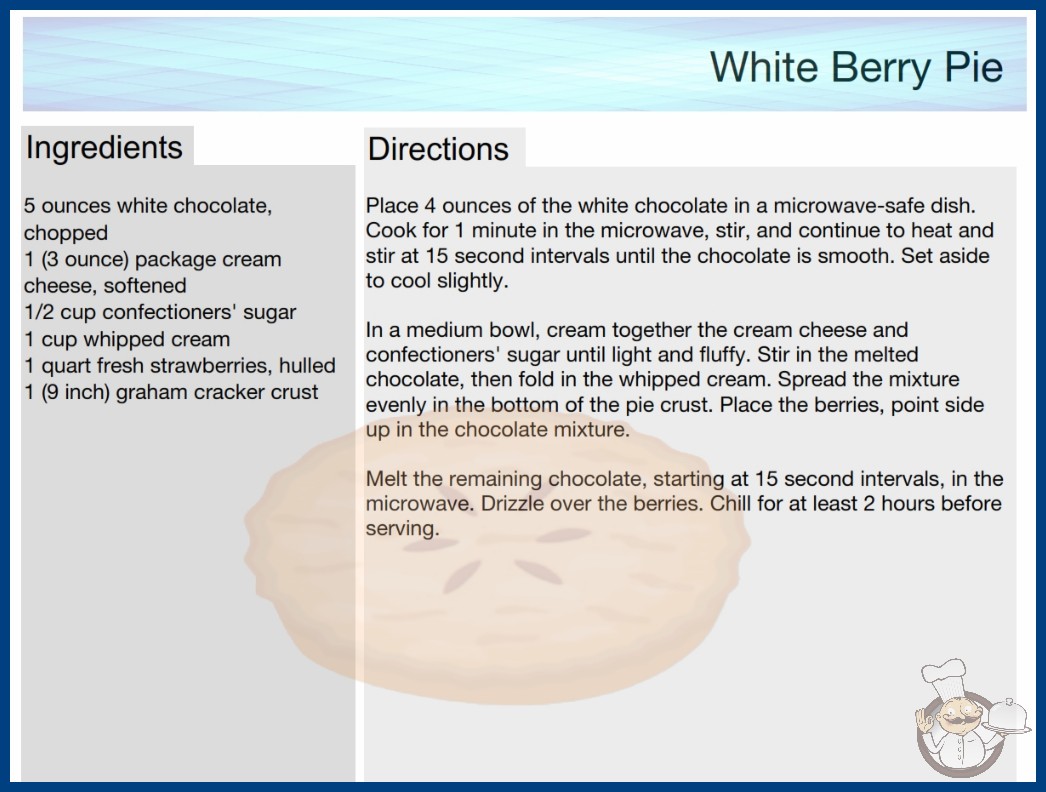 White Berry Pie

Ingredients

5 ounces white chocolate, chopped
1 (3 ounce) package cream cheese, softened
1/2 cup confectioners' sugar
1 cup whipped cream
1 quart fresh strawberries, hulled
1 (9 inch) graham cracker crust

Directions

Place 4 ounces of the white chocolate in a microwave-safe dish. Cook for 1 minute in the microwave, stir, and continue to heat and stir at 15 second intervals until the chocolate is smooth. Set aside to cool slightly.

In a medium bowl, cream together the cream cheese and confectioners' sugar until light and fluffy. Stir in the melted chocolate, then fold in the whipped cream. Spread the mixture evenly in the bottom of the pie crust. Place the berries, point side up in the chocolate mixture.

Melt the remaining chocolate, starting at 15 second intervals, in the microwave. Drizzle over the berries. Chill for at least 2 hours before serving.